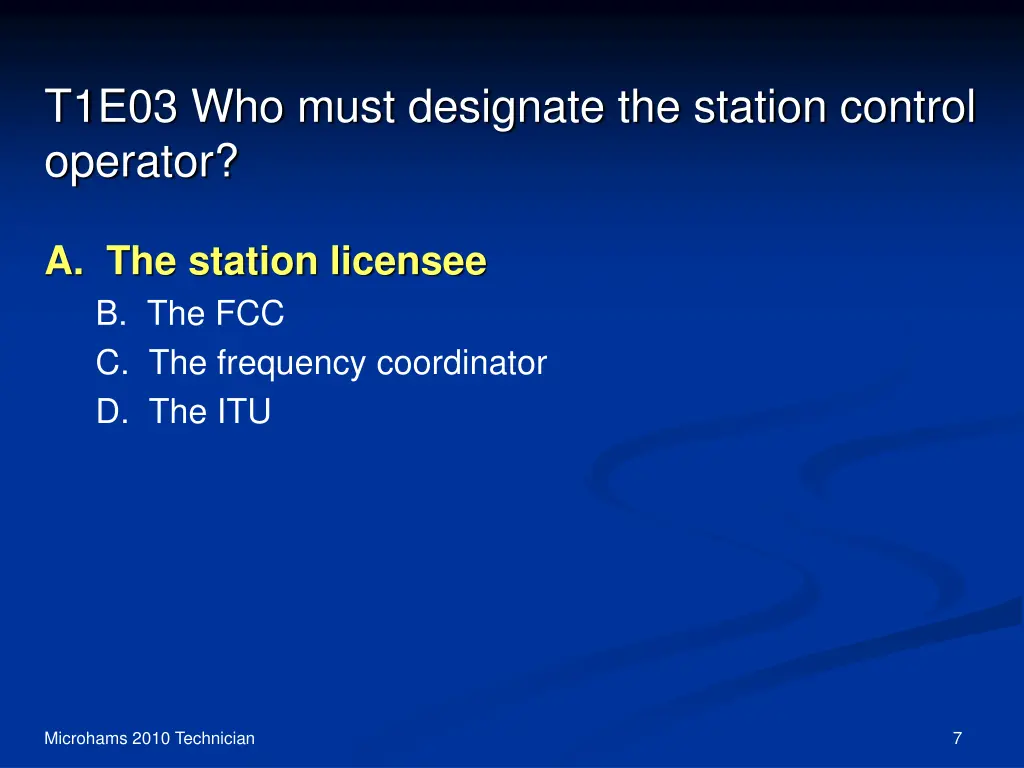 T1E03 Who must designate the station control operator?

A. The station licensee
B. The FCC
C. The frequency coordinator
D. The ITU

Microhams 2010 Technician

7